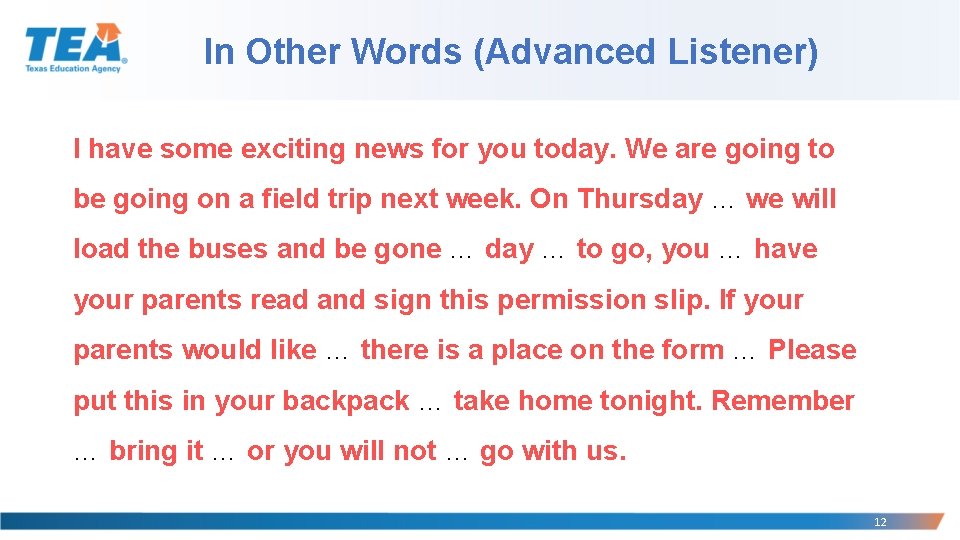 TEA
Texas Education Agency

In Other Words (Advanced Listener)

I have some exciting news for you today. We are going to be going on a field trip next week. On Thursday … we will load the buses and be gone … day … to go, you … have your parents read and sign this permission slip. If your parents would like … there is a place on the form … Please put this in your backpack … take home tonight. Remember … bring it … or you will not … go with us.

12